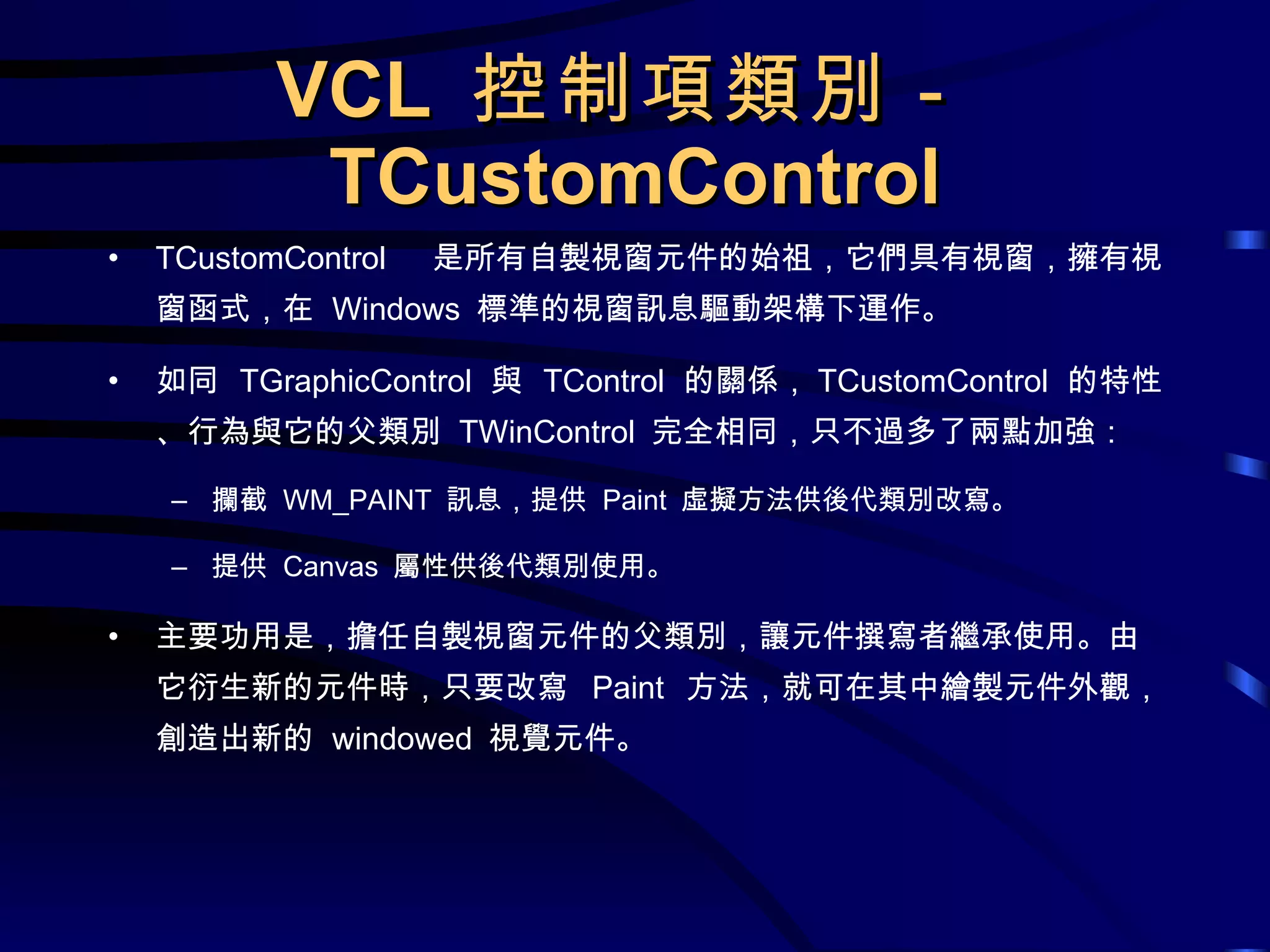 VCL 控制項類別 - TCustomControl

• TCustomControl 是所有自製視窗元件的始祖，它們具有視窗，擁有視窗函式，在 Windows 標準的視窗訊息驅動架構下運作。

• 如同 TGraphicControl 與 TControl 的關係，TCustomControl 的特性、行為與它的父類別 TWinControl 完全相同，只不過多了兩點加強：

– 攔截 WM_PAINT 訊息，提供 Paint 虛擬方法供後代類別改寫。

– 提供 Canvas 屬性供後代類別使用。

• 主要功用是，擔任自製視窗元件的父類別，讓元件撰寫者繼承使用。由它衍生新的元件時，只要改寫 Paint 方法，就可在其中繪製元件外觀，創造出新的 windowed 視覺元件。